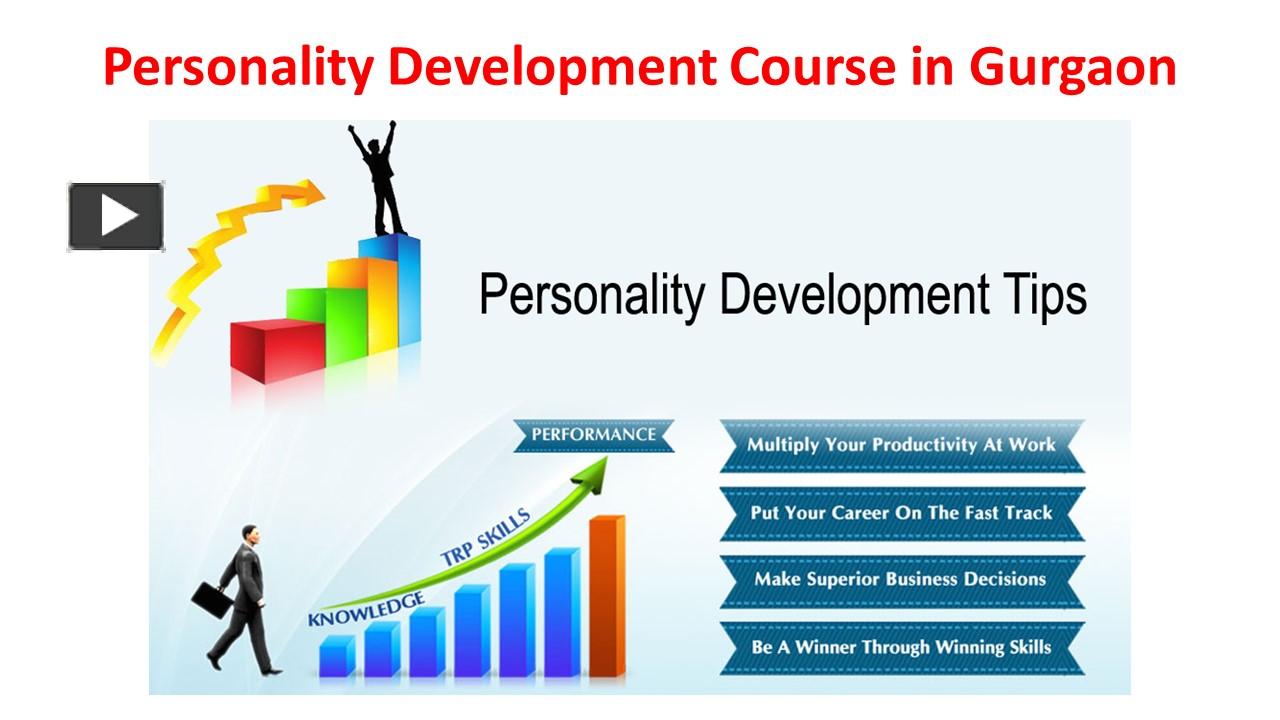 Personality Development Course in Gurgaon

Personality Development Tips

PERFORMANCE

TRP SKILLS

KNOWLEDGE

Multiply Your Productivity At Work

Put Your Career On The Fast Track

Make Superior Business Decisions

Be A Winner Through Winning Skills